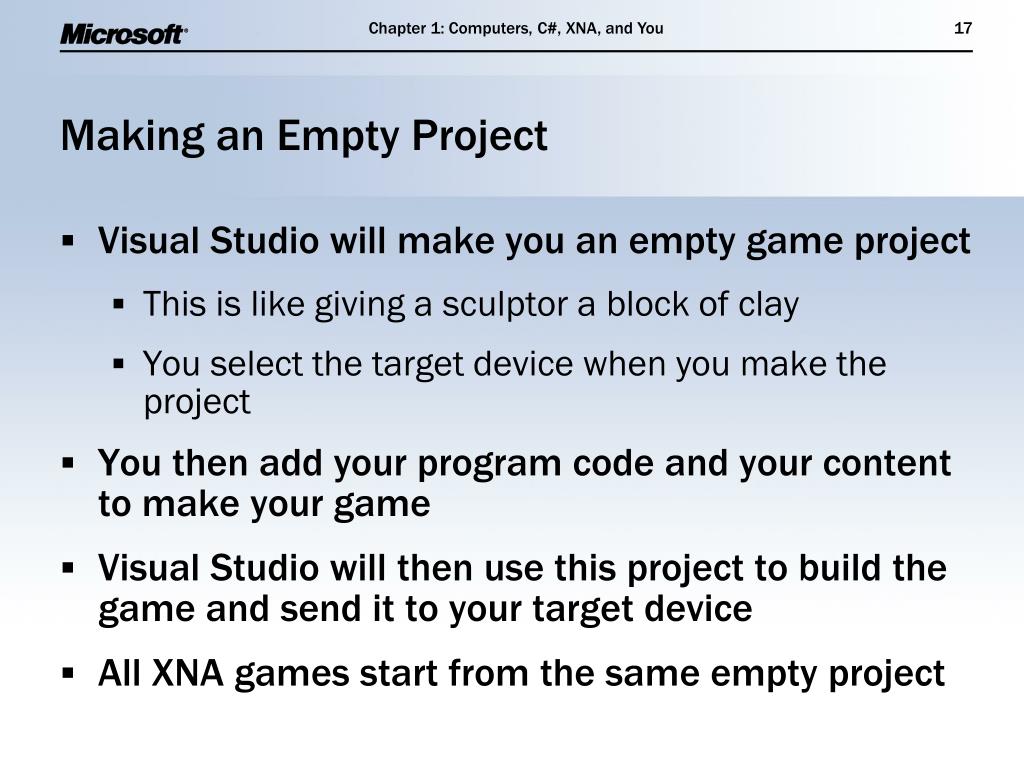 Microsoft®

Chapter 1: Computers, C#, XNA, and You

17

Making an Empty Project

▪ Visual Studio will make you an empty game project

▪ This is like giving a sculptor a block of clay

▪ You select the target device when you make the project

▪ You then add your program code and your content to make your game

▪ Visual Studio will then use this project to build the game and send it to your target device

▪ All XNA games start from the same empty project